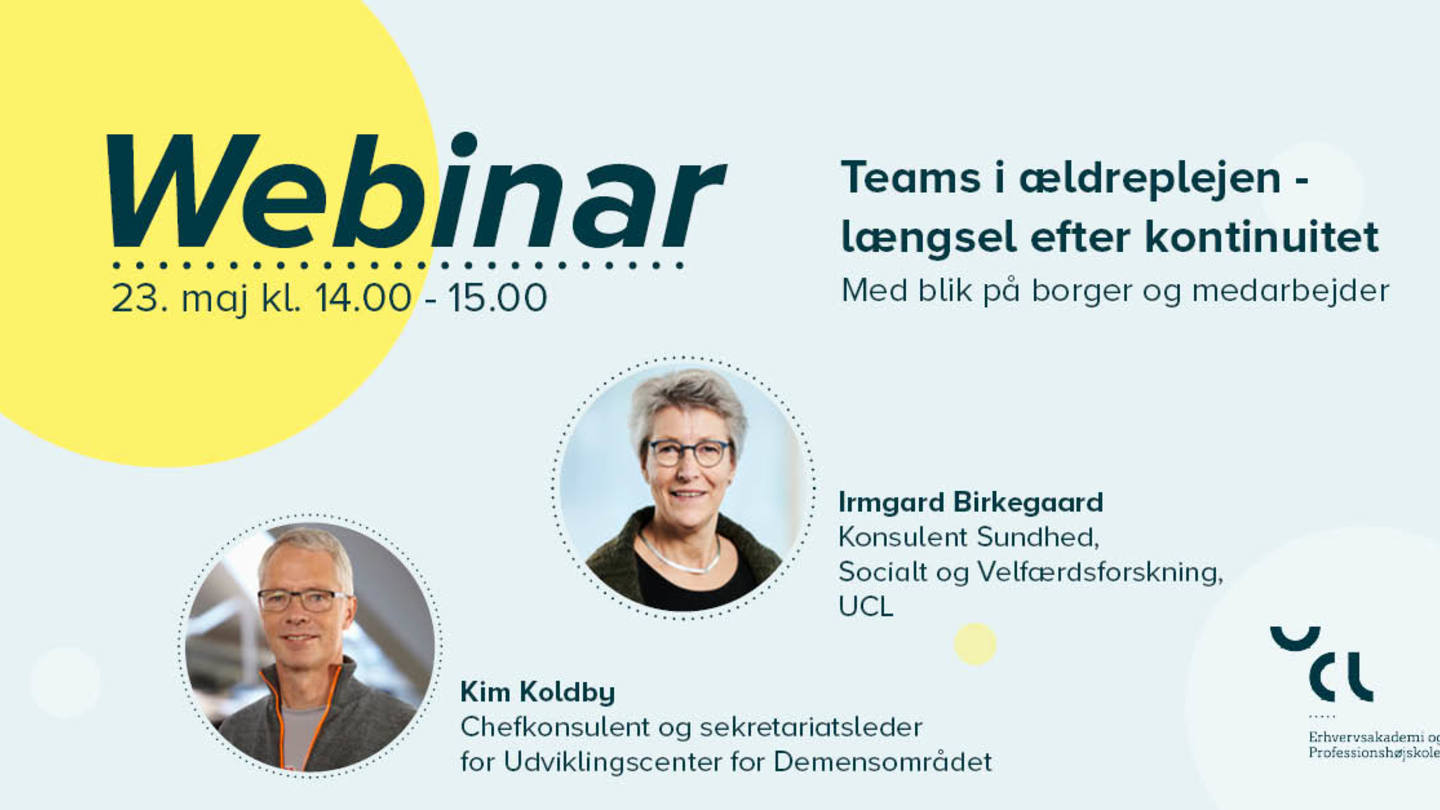 Webinar
23. maj kl. 14.00 - 15.00

Teams i ældreplejen - længsel efter kontinuitet
Med blik på borger og medarbejder

Irmgard Birkegaard
Konsulent Sundhed, Socialt og Velfærdsforskning, UCL

Kim Koldby
Chefkonsulent og sekretariatsleder for Udviklingscenter for Demensområdet

UCL
Erhvervsakademi og Professionshøjskole